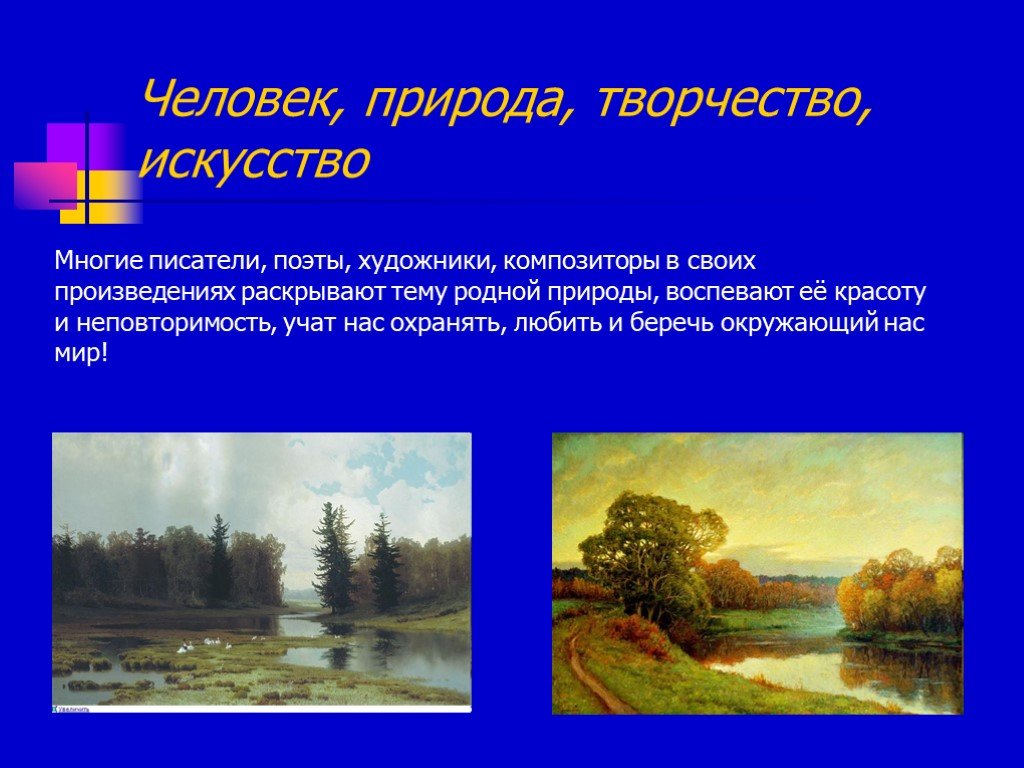 Человек, природа, творчество, искусство

Многие писатели, поэты, художники, композиторы в своих произведениях раскрывают тему родной природы, воспевают её красоту и неповторимость, учат нас охранять, любить и беречь окружающий нас мир!

Увеличить